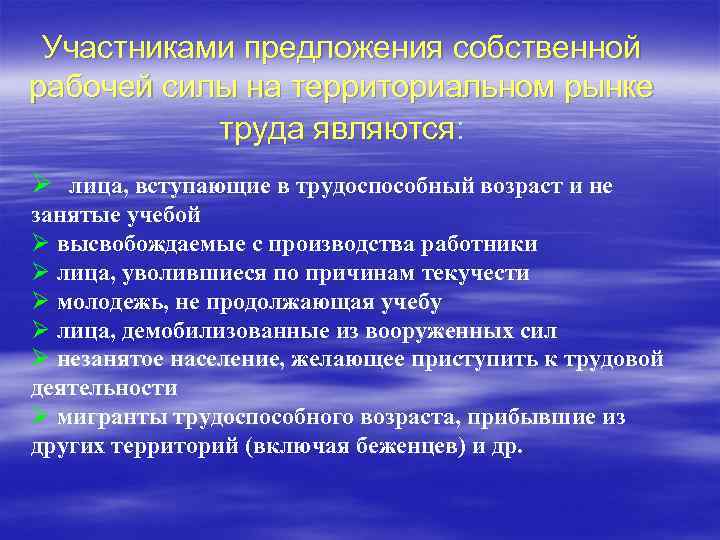 Участниками предложения собственной рабочей силы на территориальном рынке труда являются:

➢ лица, вступающие в трудоспособный возраст и не занятые учебой
➢ высвобождаемые с производства работники
➢ лица, уволившиеся по причинам текучести
➢ молодежь, не продолжающая учебу
➢ лица, демобилизованные из вооруженных сил
➢ незанятое население, желающее приступить к трудовой деятельности
➢ мигранты трудоспособного возраста, прибывшие из других территорий (включая беженцев) и др.